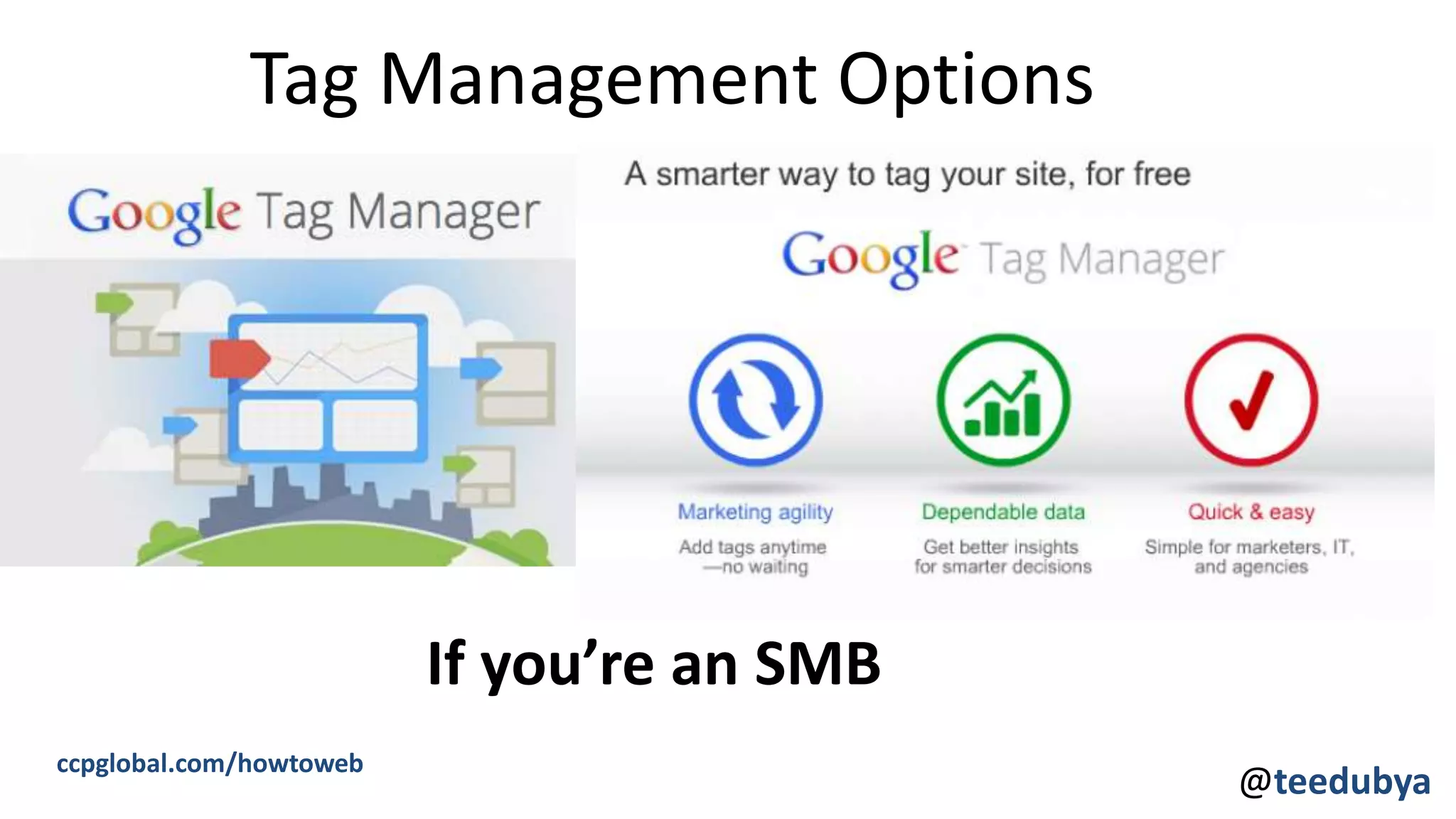 Tag Management Options

Google Tag Manager

A smarter way to tag your site, for free

Google Tag Manager

Marketing agility
Add tags anytime —no waiting

Dependable data
Get better insights for smarter decisions

Quick & easy
Simple for marketers, IT, and agencies

If you're an SMB

ccpglobal.com/howtoweb

@teedubya